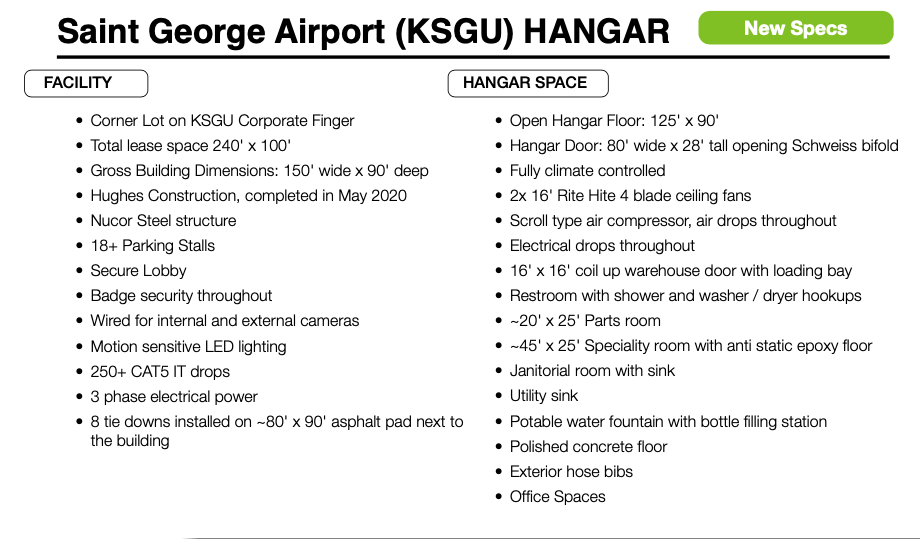 Saint George Airport (KSGU) HANGAR

New Specs

FACILITY

- Corner Lot on KSGU Corporate Finger
- Total lease space 240' x 100'
- Gross Building Dimensions: 150' wide x 90' deep
- Hughes Construction, completed in May 2020
- Nucor Steel structure
- 18+ Parking Stalls
- Secure Lobby
- Badge security throughout
- Wired for internal and external cameras
- Motion sensitive LED lighting
- 250+ CAT5 IT drops
- 3 phase electrical power
- 8 tie downs installed on ~80' x 90' asphalt pad next to the building

HANGAR SPACE

- Open Hangar Floor: 125' x 90'
- Hangar Door: 80' wide x 28' tall opening Schweiss bifold
- Fully climate controlled
- 2x 16' Rite Hite 4 blade ceiling fans
- Scroll type air compressor, air drops throughout
- Electrical drops throughout
- 16' x 16' coil up warehouse door with loading bay
- Restroom with shower and washer / dryer hookups
- ~20' x 25' Parts room
- ~45' x 25' Speciality room with anti static epoxy floor
- Janitorial room with sink
- Utility sink
- Potable water fountain with bottle filling station
- Polished concrete floor
- Exterior hose bibs
- Office Spaces